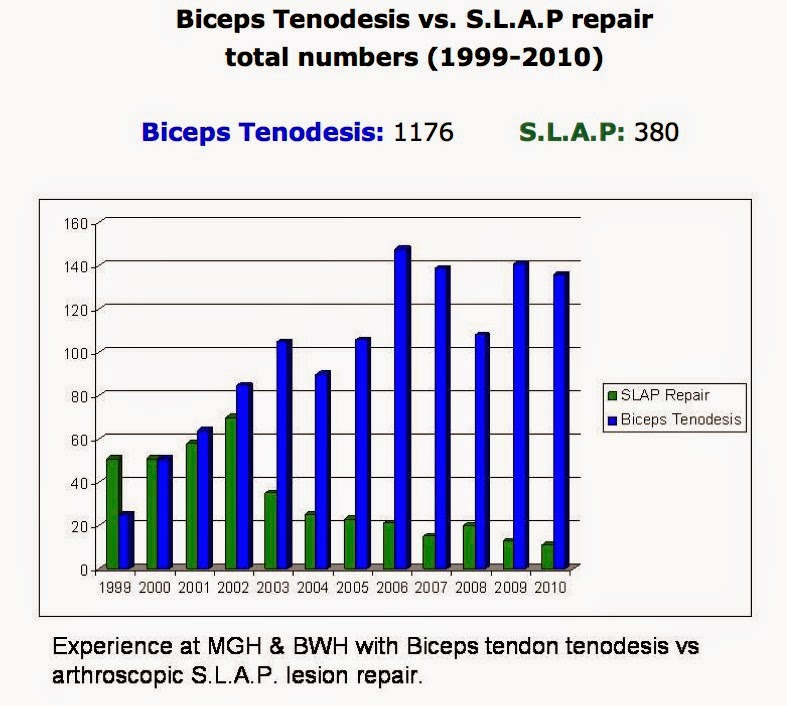 Biceps Tenodesis vs. S.L.A.P repair total numbers (1999-2010)

Biceps Tenodesis: 1176 S.L.A.P: 380

160
140
120
100
80
60
40
20
0

1999 2000 2001 2002 2003 2004 2005 2006 2007 2008 2009 2010

SLAP Repair
Biceps Tenodesis

Experience at MGH & BWH with Biceps tendon tenodesis vs arthroscopic S.L.A.P. lesion repair.